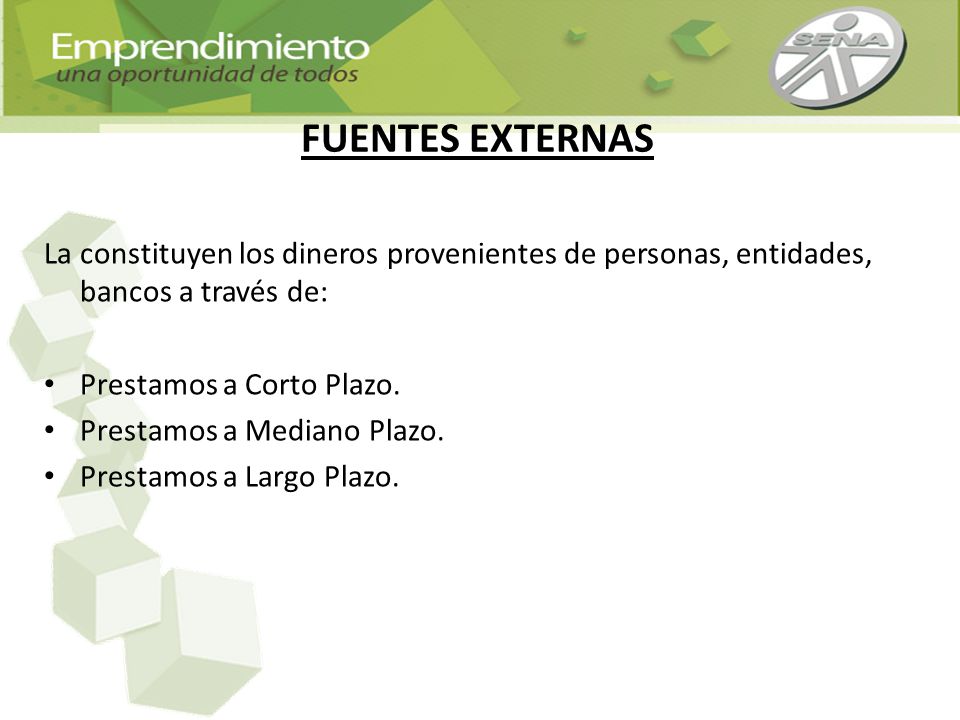 Emprendimiento
una oportunidad de todos

SENA

FUENTES EXTERNAS

La constituyen los dineros provenientes de personas, entidades, bancos a través de:

• Prestamos a Corto Plazo.
• Prestamos a Mediano Plazo.
• Prestamos a Largo Plazo.